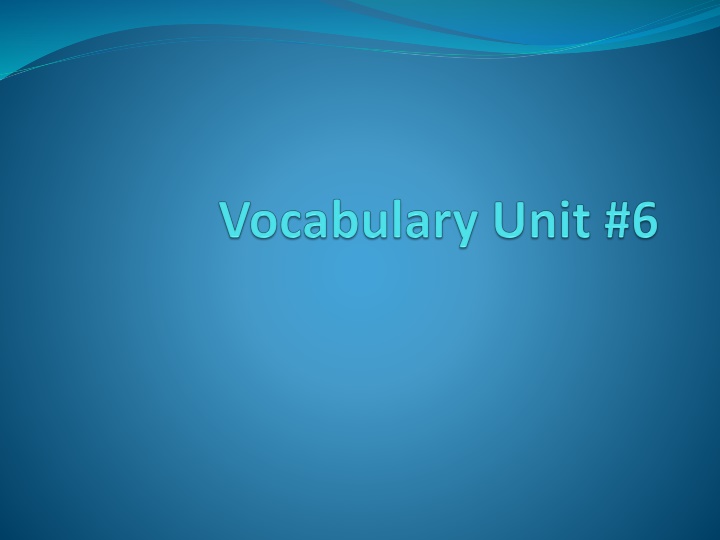 Vocabulary Unit #6